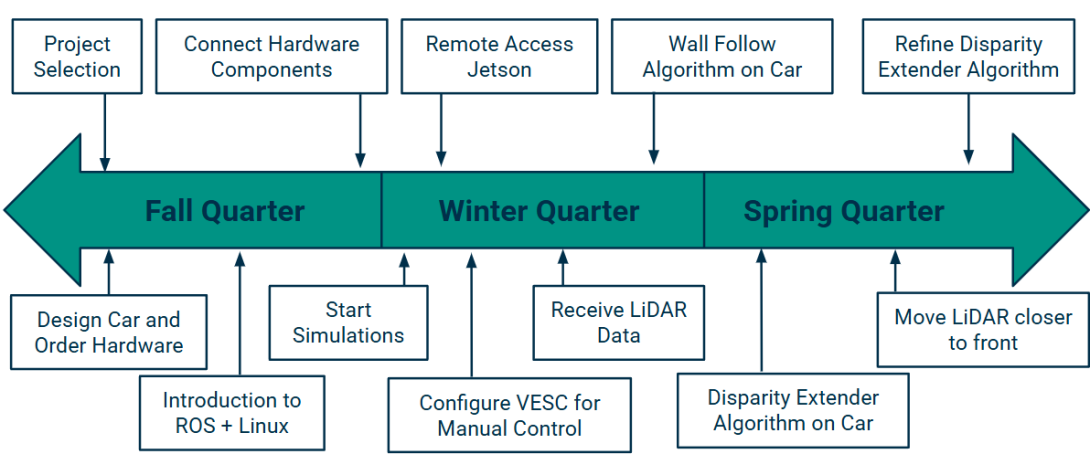 Project Selection

Connect Hardware Components

Remote Access Jetson

Wall Follow Algorithm on Car

Refine Disparity Extender Algorithm

Fall Quarter

Winter Quarter

Spring Quarter

Design Car and Order Hardware

Introduction to ROS + Linux

Start Simulations

Configure VESC for Manual Control

Receive LiDAR Data

Disparity Extender Algorithm on Car

Move LiDAR closer to front